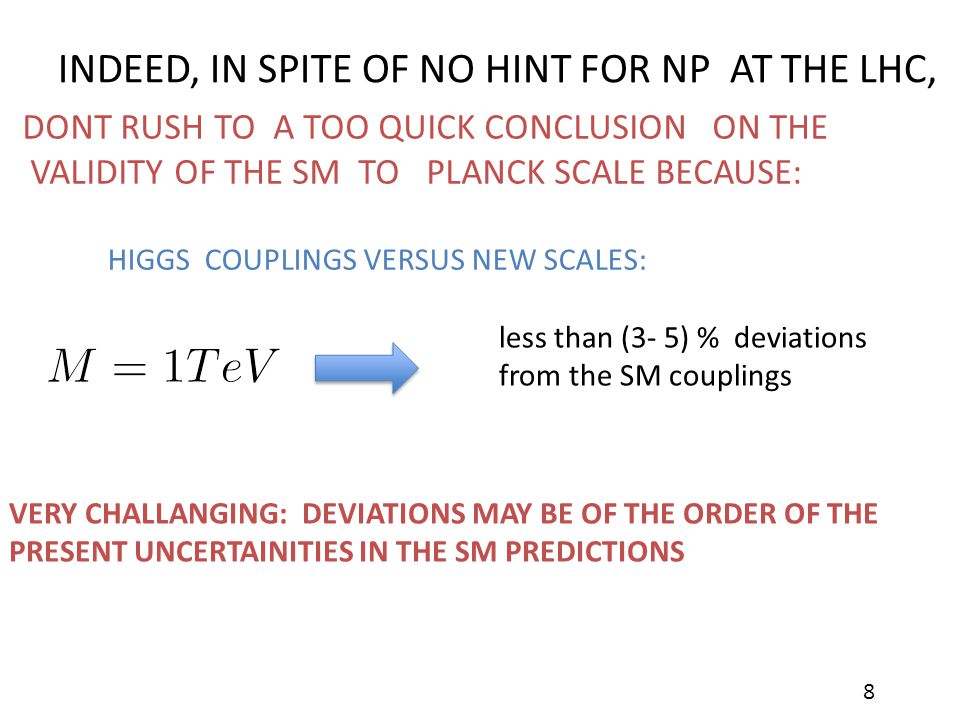 INDEED, IN SPITE OF NO HINT FOR NP AT THE LHC,

DONT RUSH TO A TOO QUICK CONCLUSION ON THE VALIDITY OF THE SM TO PLANCK SCALE BECAUSE:

HIGGS COUPLINGS VERSUS NEW SCALES:

$M = 1TeV$

less than (3- 5) % deviations from the SM couplings

VERY CHALLANGING: DEVIATIONS MAY BE OF THE ORDER OF THE PRESENT UNCERTAINITIES IN THE SM PREDICTIONS

8